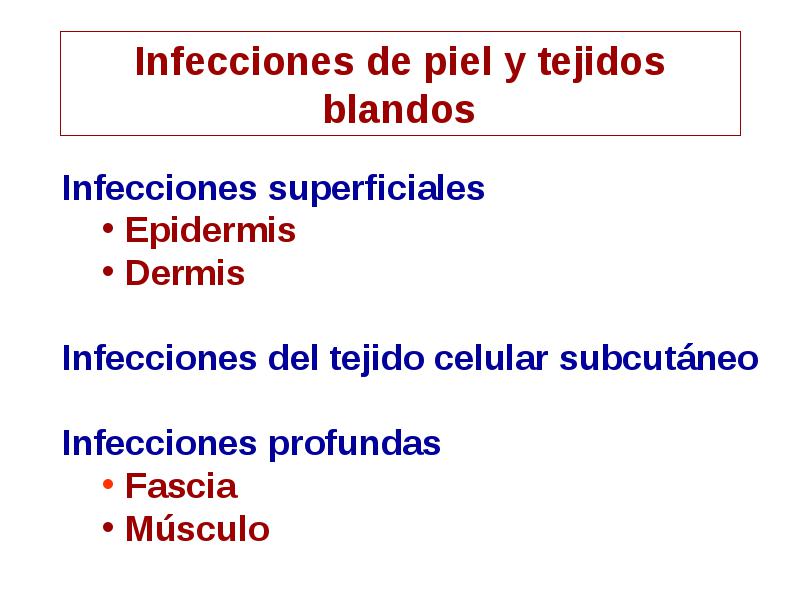 Infecciones de piel y tejidos blandos

Infecciones superficiales
• Epidermis
• Dermis

Infecciones del tejido celular subcutáneo

Infecciones profundas
• Fascia
• Músculo